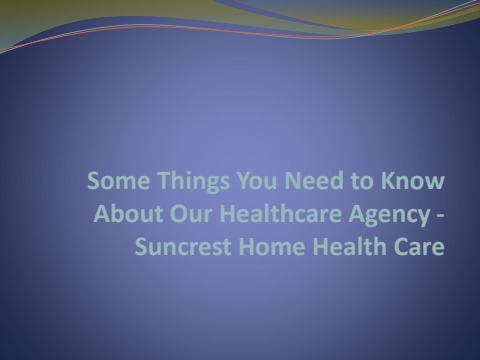 Some Things You Need to Know About Our Healthcare Agency - Suncrest Home Health Care